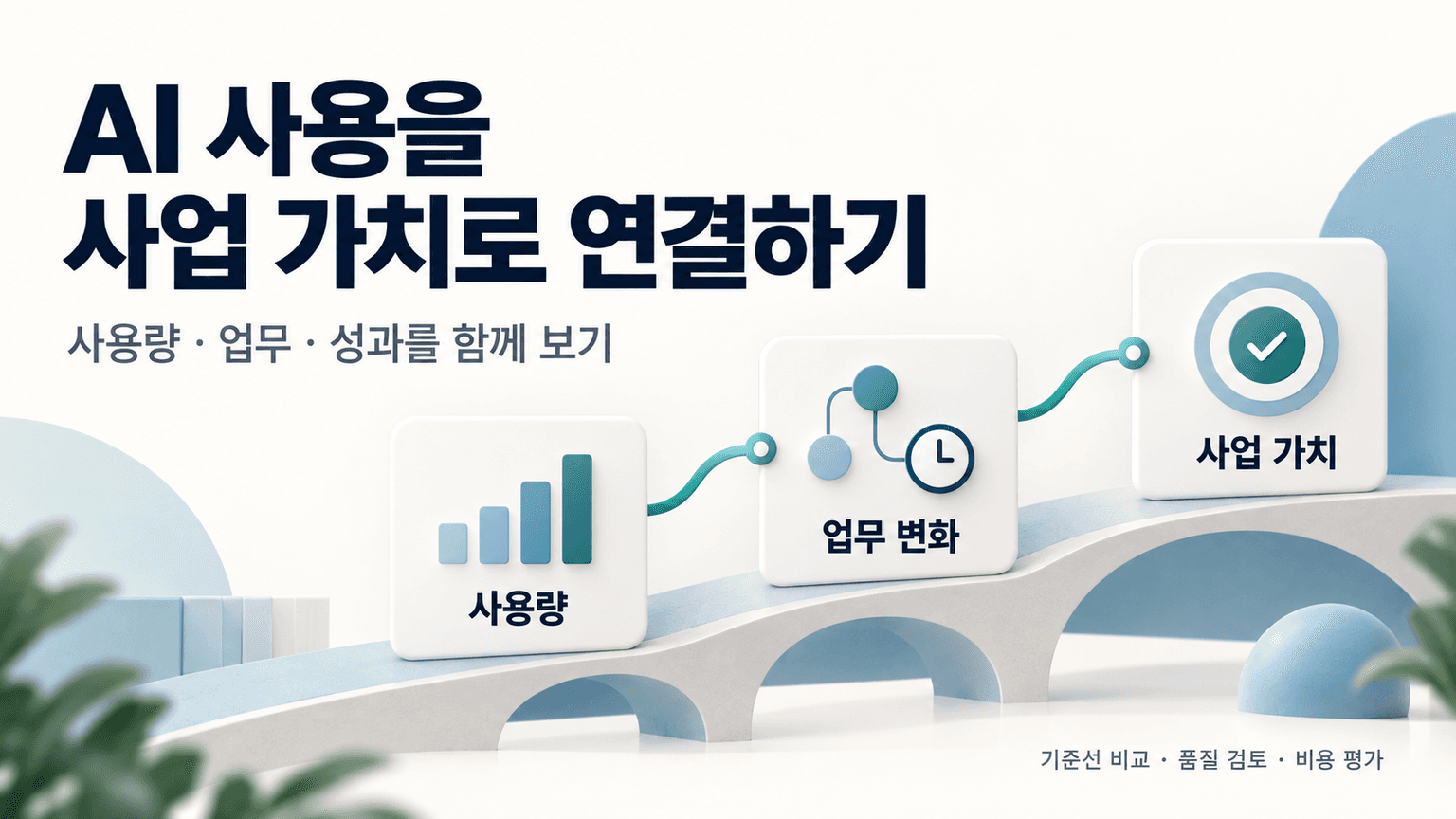 AI 사용을 사업 가치로 연결하기

사용량 · 업무 · 성과를 함께 보기

사용량

업무 변화

사업 가치

기준선 비교 · 품질 검토 · 비용 평가